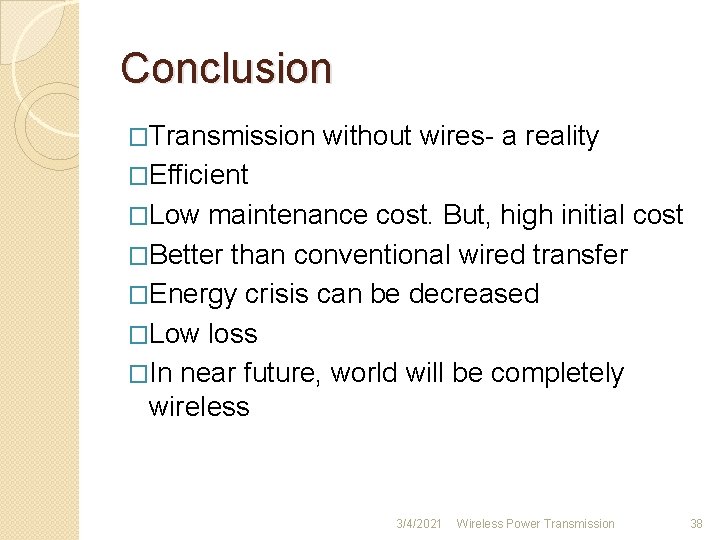 Conclusion

□Transmission without wires- a reality
□Efficient
□Low maintenance cost. But, high initial cost
□Better than conventional wired transfer
□Energy crisis can be decreased
□Low loss
□In near future, world will be completely wireless

3/4/2021 Wireless Power Transmission 38